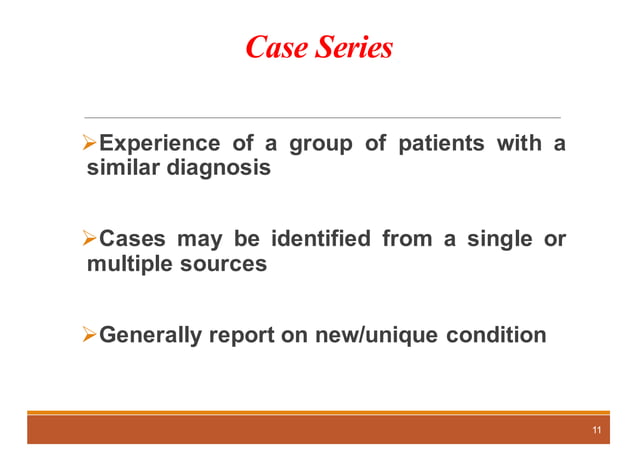 Case Series

➢Experience of a group of patients with a similar diagnosis

➢Cases may be identified from a single or multiple sources

➢Generally report on new/unique condition

11